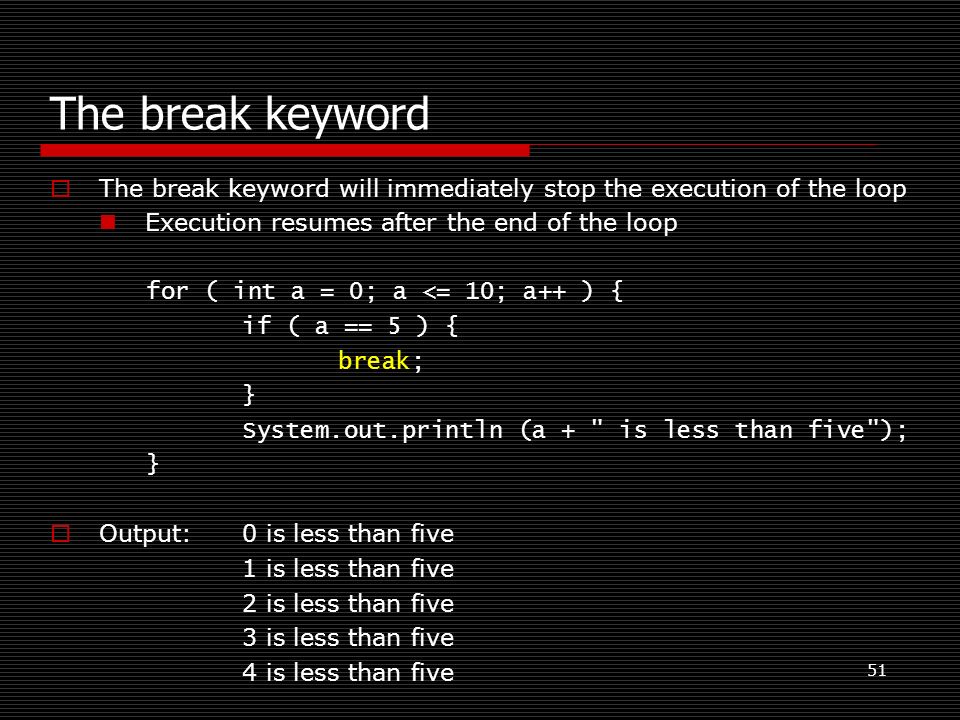 The break keyword

The break keyword will immediately stop the execution of the loop

Execution resumes after the end of the loop

for ( int a = 0; a <= 10; a++ ) {
    if ( a == 5 ) {
        break;
    }
    System.out.println (a + " is less than five");
}

Output: 0 is less than five
1 is less than five
2 is less than five
3 is less than five
4 is less than five

51